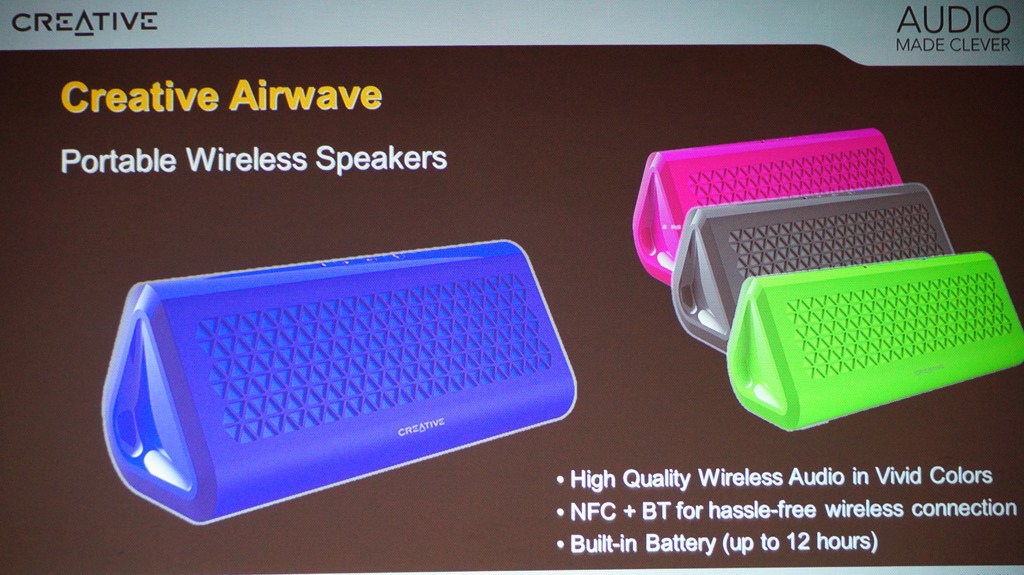 CREATIVE

AUDIO
MADE CLEVER

Creative Airwave

Portable Wireless Speakers

CREATIVE

• High Quality Wireless Audio in Vivid Colors
• NFC + BT for hassle-free wireless connection
• Built-in Battery (up to 12 hours)